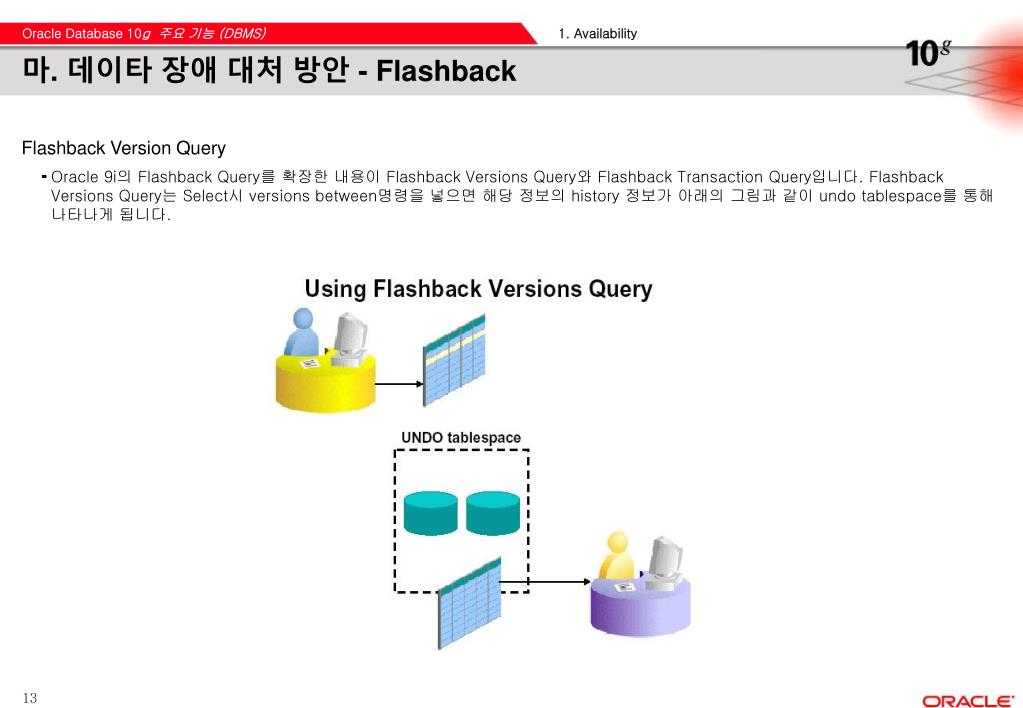 Oracle Database 10g 주요 기능 (DBMS)

1. Availability

10g

마. 데이타 장애 대처 방안 - Flashback

Flashback Version Query

- Oracle 9i의 Flashback Query를 확장한 내용이 Flashback Versions Query와 Flashback Transaction Query입니다. Flashback Versions Query는 Select시 versions between명령을 넣으면 해당 정보의 history 정보가 아래의 그림과 같이 undo tablespace를 통해 나타나게 됩니다.

Using Flashback Versions Query

UNDO tablespace

13

ORACLE